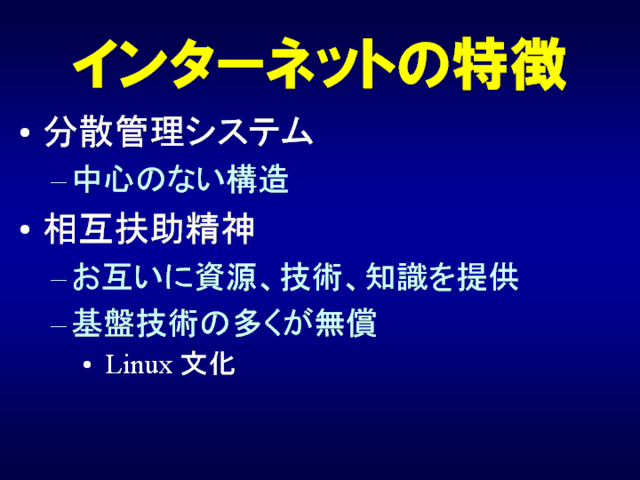 インターネットの特徴

• 分散管理システム
– 中心のない構造
• 相互扶助精神
– お互いに資源、技術、知識を提供
– 基盤技術の多くが無償
• Linux 文化